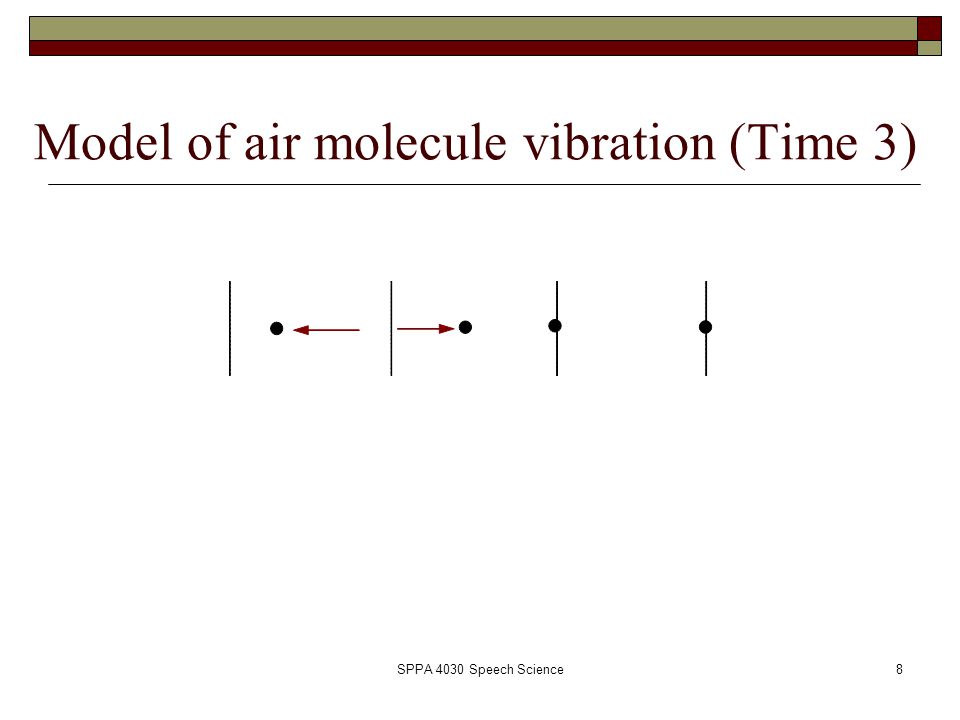 Model of air molecule vibration (Time 3)

SPPA 4030 Speech Science

8